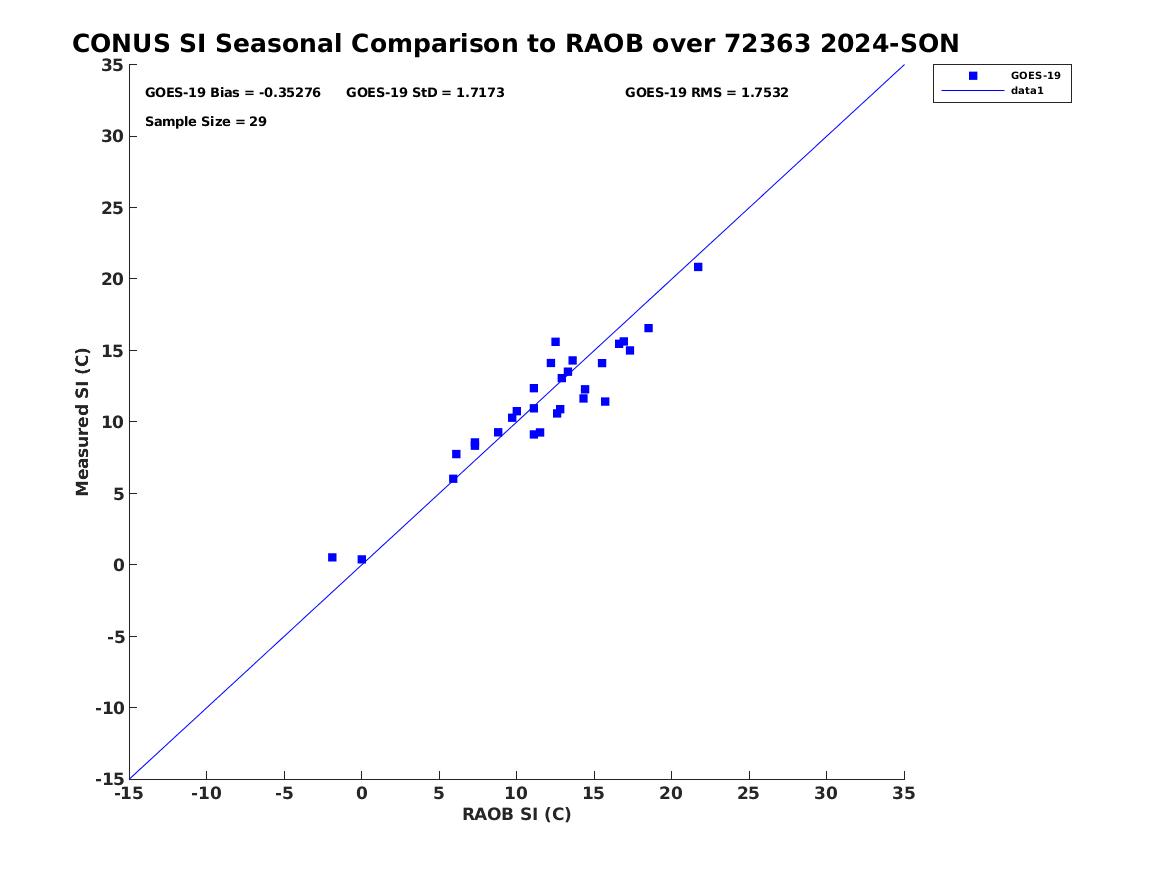 CONUS SI Seasonal Comparison to RAOB over 72363 2024-SON

GOES-19 Bias = -0.35276 GOES-19 StD = 1.7173 GOES-19 RMS = 1.7532

Sample Size = 29

GOES-19
data1

Measured SI (C)

35
30
25
20
15
10
5
0
-5
-10
-15

-15 -10 -5 0 5 10 15 20 25 30 35

RAOB SI (C)